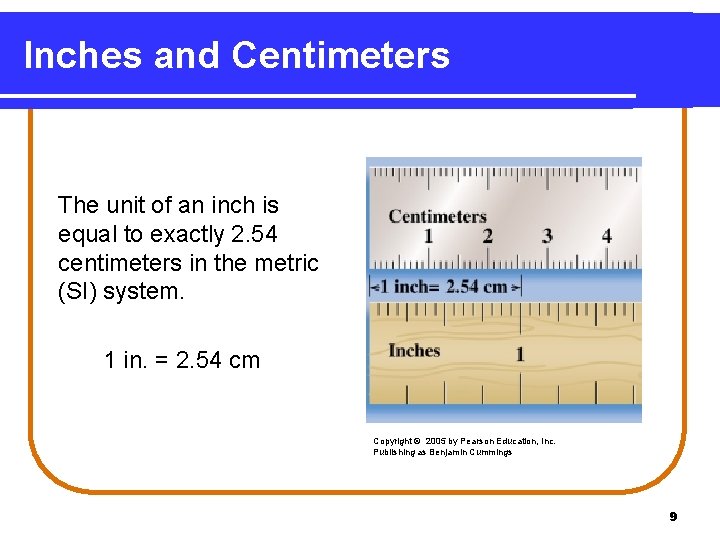 Inches and Centimeters

The unit of an inch is equal to exactly 2.54 centimeters in the metric (SI) system.

1 in. = 2.54 cm

Centimeters
1 2 3 4
1 inch= 2.54 cm
Inches
1

Copyright © 2005 by Pearson Education, Inc. Publishing as Benjamin Cummings

9